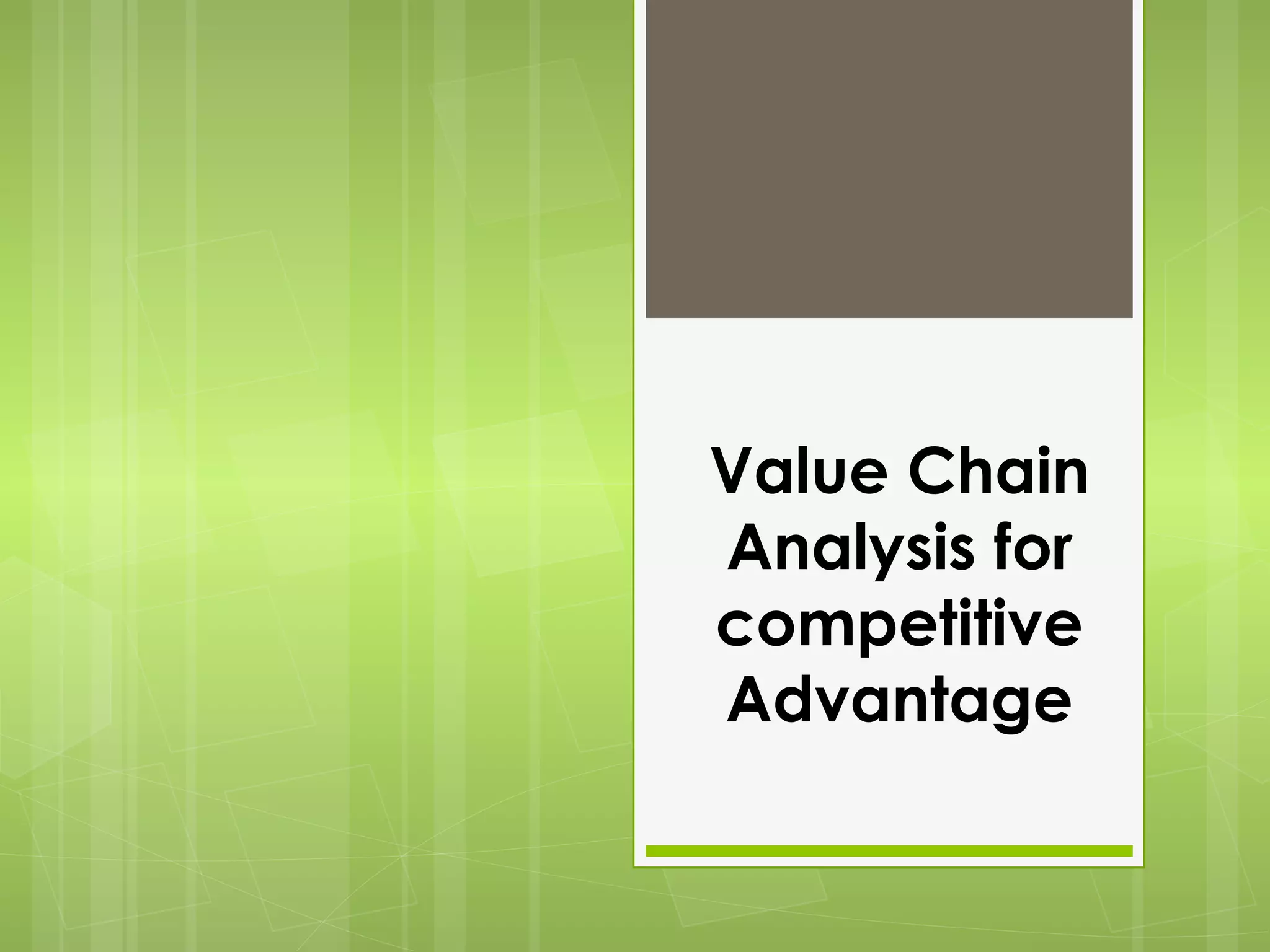 Value Chain Analysis for competitive Advantage